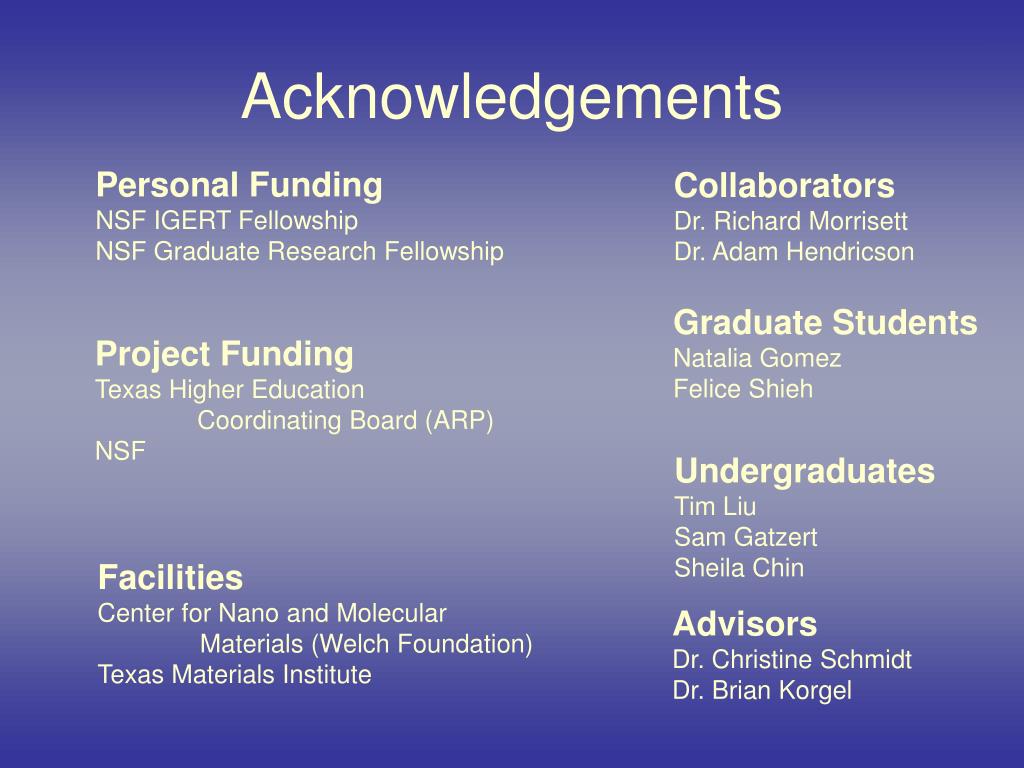 Acknowledgements

Personal Funding
NSF IGERT Fellowship
NSF Graduate Research Fellowship

Project Funding
Texas Higher Education Coordinating Board (ARP)
NSF

Facilities
Center for Nano and Molecular Materials (Welch Foundation)
Texas Materials Institute

Collaborators
Dr. Richard Morrisett
Dr. Adam Hendricson

Graduate Students
Natalia Gomez
Felice Shieh

Undergraduates
Tim Liu
Sam Gatzert
Sheila Chin

Advisors
Dr. Christine Schmidt
Dr. Brian Korgel